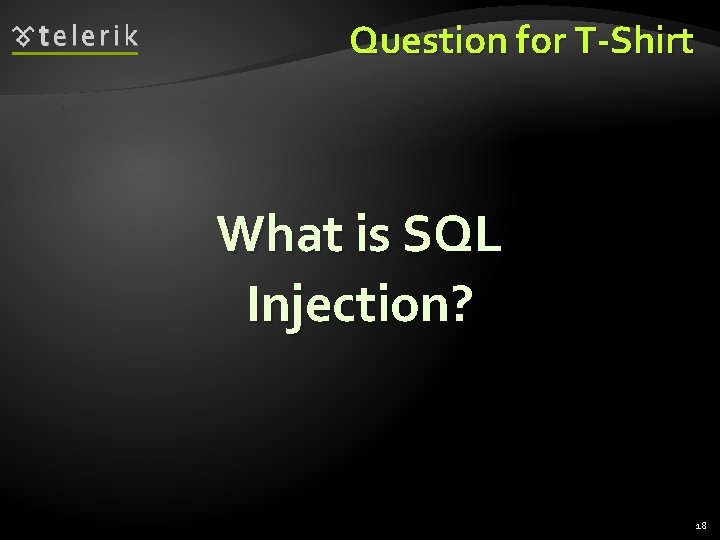 telerik

Question for T-Shirt

What is SQL Injection?

18